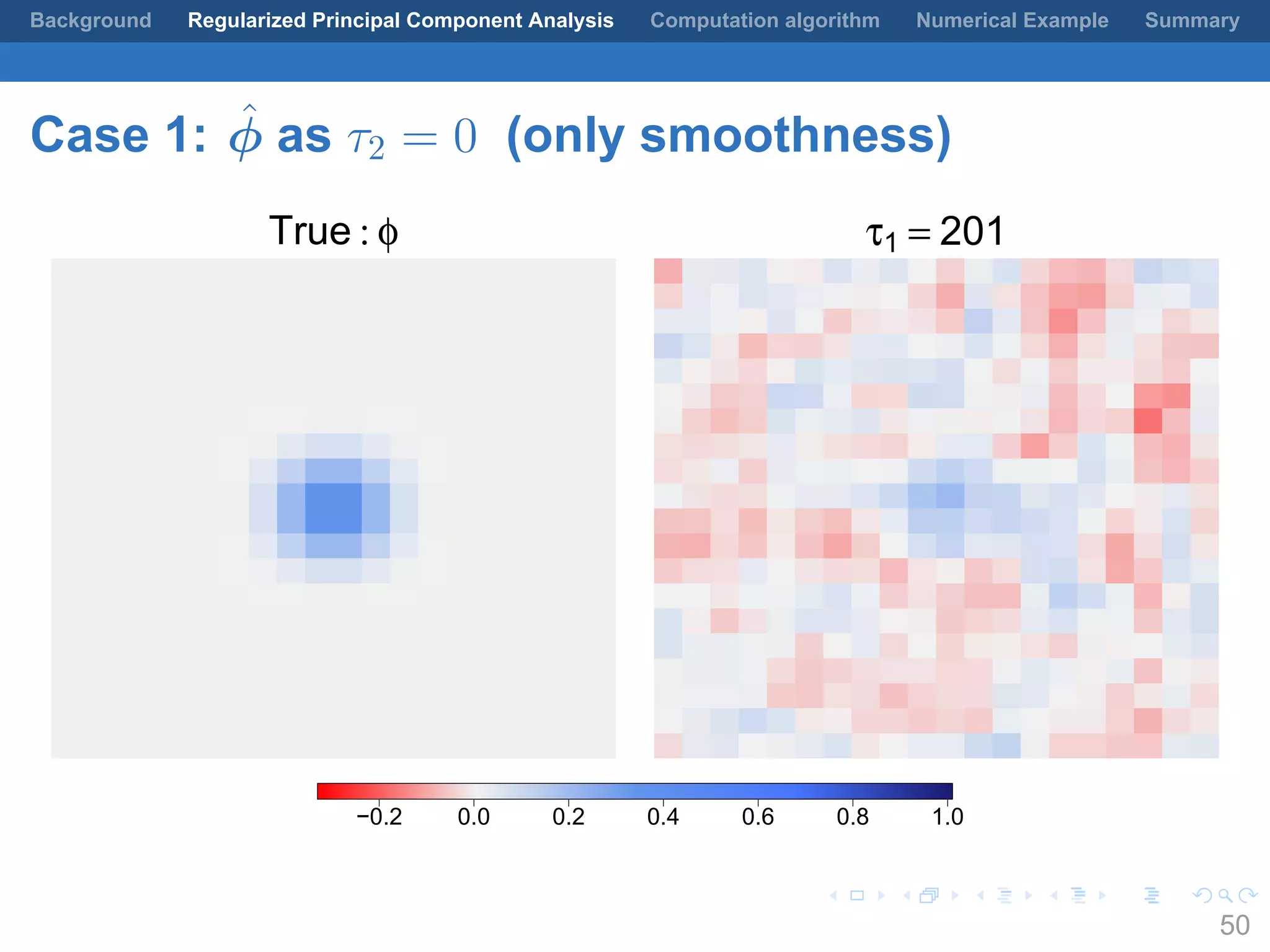 Background Regularized Principal Component Analysis Computation algorithm Numerical Example Summary

Case 1: $\hat{\phi}$ as $\tau_2 = 0$ (only smoothness)

True : $\phi$

$\tau_1 = 201$

−0.2 0.0 0.2 0.4 0.6 0.8 1.0

50